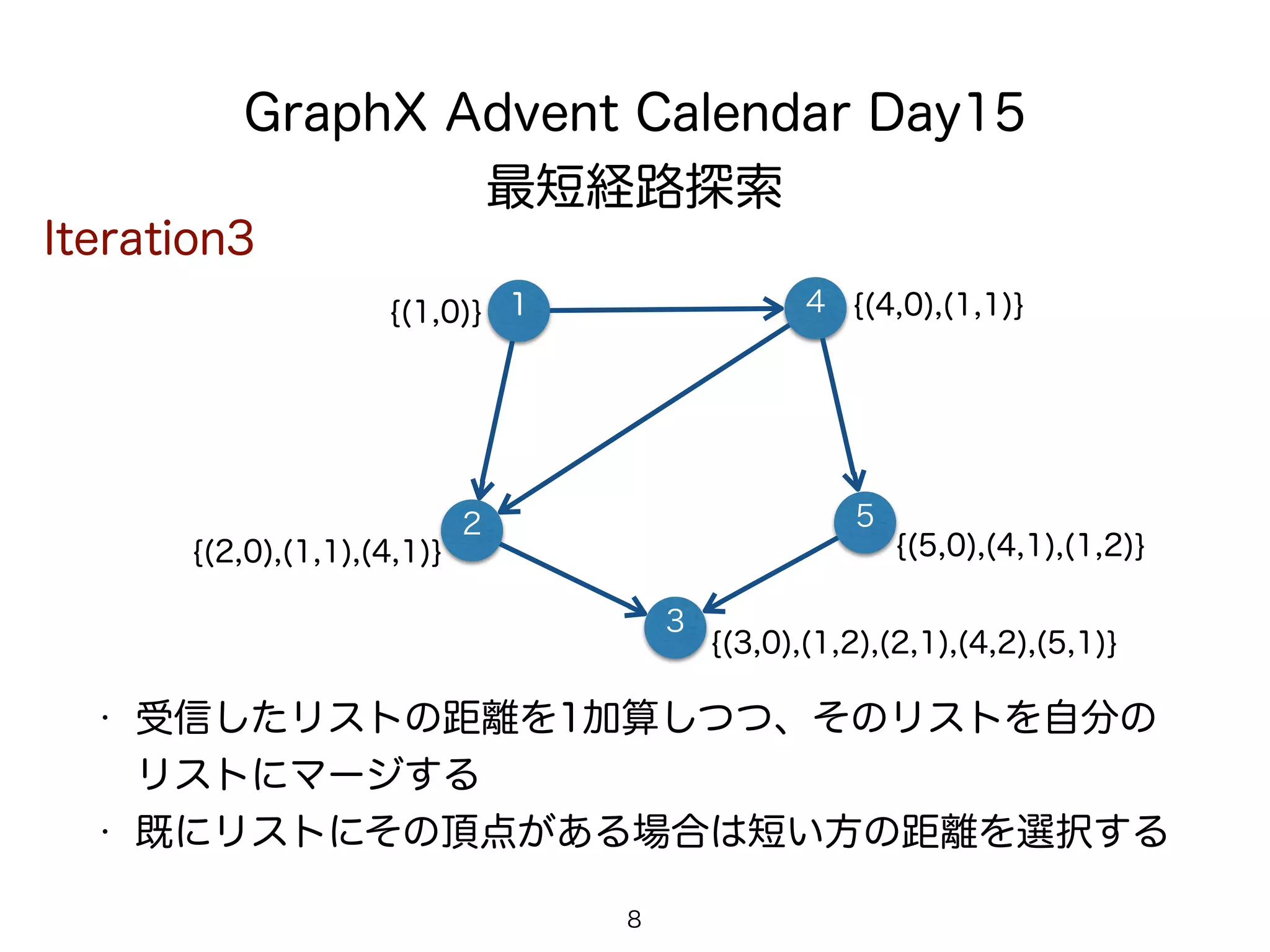 GraphX Advent Calendar Day15
最短経路探索

Iteration3

{(1,0)} 1

4 {(4,0),(1,1)}

{(2,0),(1,1),(4,1)} 2

5 {(5,0),(4,1),(1,2)}

3 {(3,0),(1,2),(2,1),(4,2),(5,1)}

・ 受信したリストの距離を1加算しつつ、そのリストを自分のリストにマージする
・ 既にリストにその頂点がある場合は短い方の距離を選択する

8